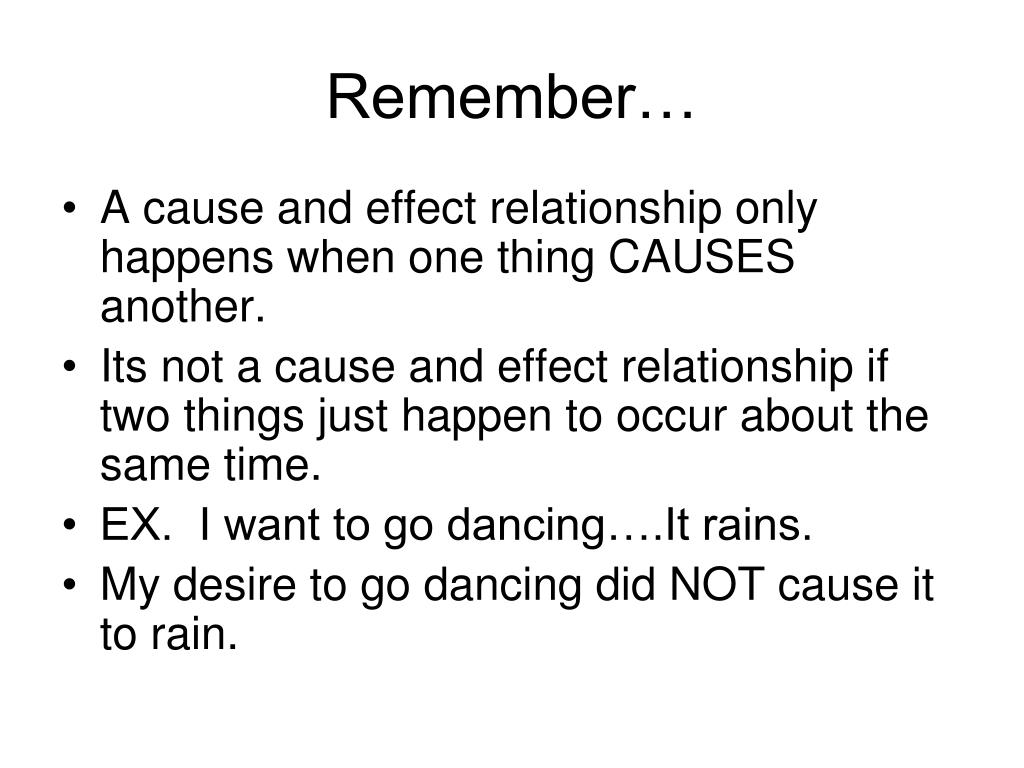 Remember…

• A cause and effect relationship only happens when one thing CAUSES another.
• Its not a cause and effect relationship if two things just happen to occur about the same time.
• EX. I want to go dancing….It rains.
• My desire to go dancing did NOT cause it to rain.